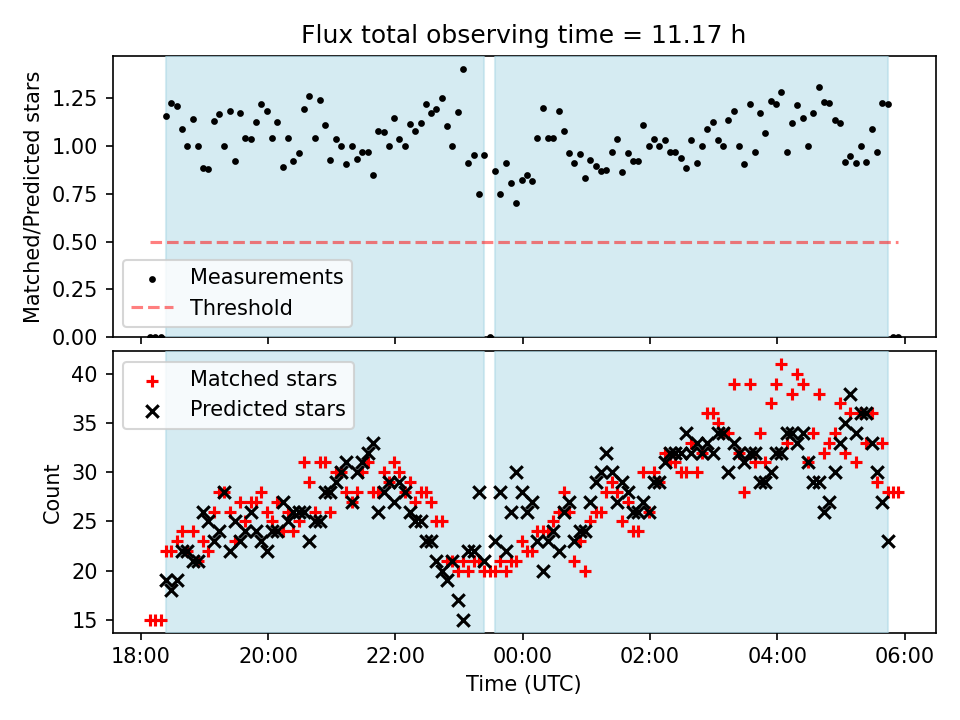 Flux total observing time = 11.17 h

Matched/Predicted stars

1.25
1.00
0.75
0.50
0.25
0.00

Measurements
Threshold

Count

40
35
30
25
20
15

Matched stars
Predicted stars

18:00 20:00 22:00 00:00 02:00 04:00 06:00

Time (UTC)